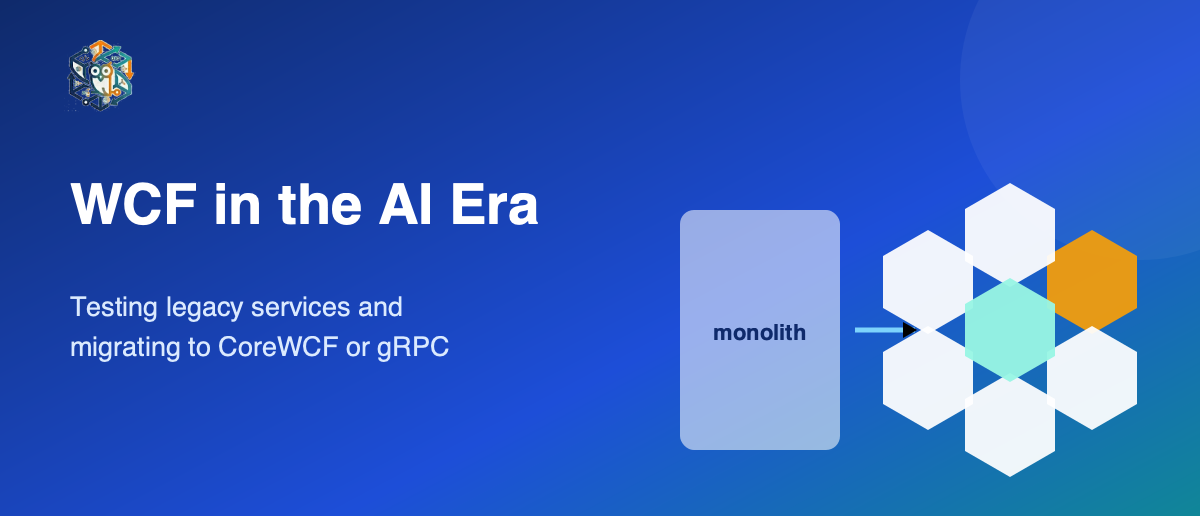 WCF in the AI Era

Testing legacy services and migrating to CoreWCF or gRPC

monolith